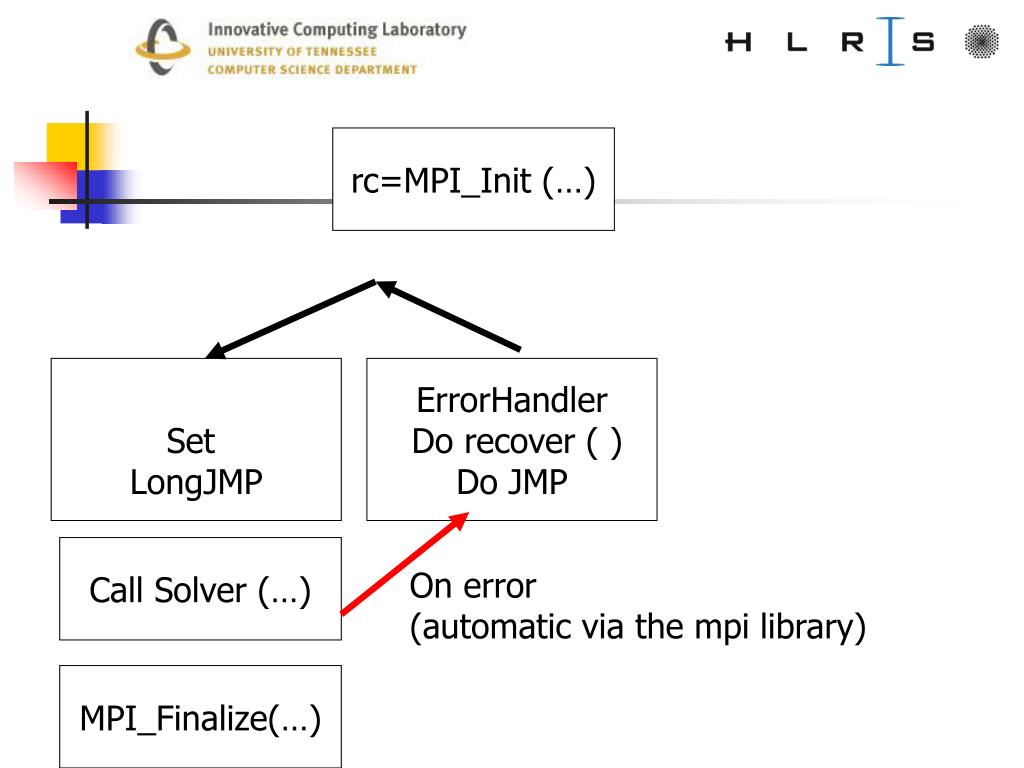 Innovative Computing Laboratory
UNIVERSITY OF TENNESSEE
COMPUTER SCIENCE DEPARTMENT

H L R S

rc=MPI_Init (…)

Set
LongJMP

ErrorHandler
Do recover ( )
Do JMP

Call Solver (…)

On error
(automatic via the mpi library)

MPI_Finalize(…)